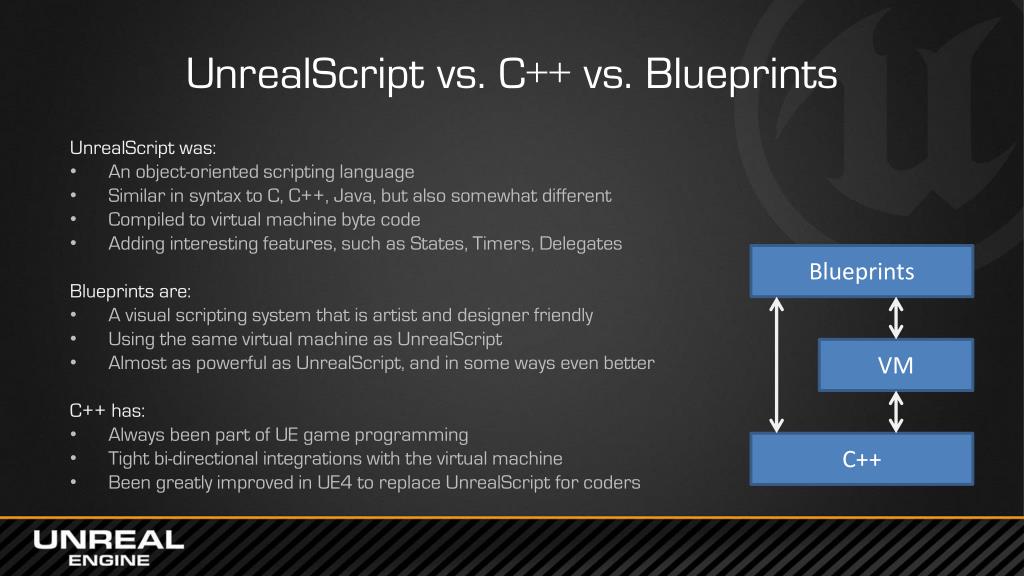 UnrealScript vs. C++ vs. Blueprints

UnrealScript was:
• An object-oriented scripting language
• Similar in syntax to C, C++, Java, but also somewhat different
• Compiled to virtual machine byte code
• Adding interesting features, such as States, Timers, Delegates

Blueprints are:
• A visual scripting system that is artist and designer friendly
• Using the same virtual machine as UnrealScript
• Almost as powerful as UnrealScript, and in some ways even better

C++ has:
• Always been part of UE game programming
• Tight bi-directional integrations with the virtual machine
• Been greatly improved in UE4 to replace UnrealScript for coders

Blueprints

VM

C++

UNREAL ENGINE